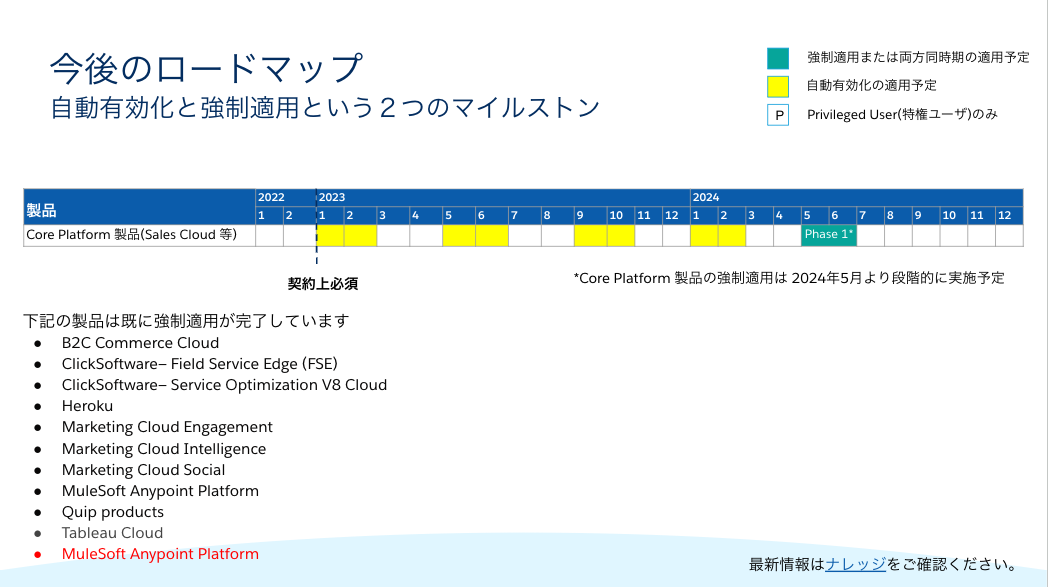 今後のロードマップ
自動有効化と強制適用という２つのマイルストン

強制適用または両方同時期の適用予定
自動有効化の適用予定
P Privileged User(特権ユーザ)のみ

| 製品 | 2022 |  | 2023 |  |  |  |  |  |  |  |  |  |  |  | 2024 |  |  |  |  |  |  |  |  |  |  |  |
|---|---|---|---|---|---|---|---|---|---|---|---|---|---|---|---|---|---|---|---|---|---|---|---|---|---|---|
|  | 1 | 2 | 1 | 2 | 3 | 4 | 5 | 6 | 7 | 8 | 9 | 10 | 11 | 12 | 1 | 2 | 3 | 4 | 5 | 6 | 7 | 8 | 9 | 10 | 11 | 12 |
| Core Platform 製品(Sales Cloud 等) |  |  |  |  |  |  |  |  |  |  |  |  |  |  |  |  |  |  | Phase 1* |  |  |  |  |  |  |  |

契約上必須

*Core Platform 製品の強制適用は 2024年5月より段階的に実施予定

下記の製品は既に強制適用が完了しています
● B2C Commerce Cloud
● ClickSoftware– Field Service Edge (FSE)
● ClickSoftware– Service Optimization V8 Cloud
● Heroku
● Marketing Cloud Engagement
● Marketing Cloud Intelligence
● Marketing Cloud Social
● MuleSoft Anypoint Platform
● Quip products
● Tableau Cloud
● MuleSoft Anypoint Platform

最新情報はナレッジをご確認ください。